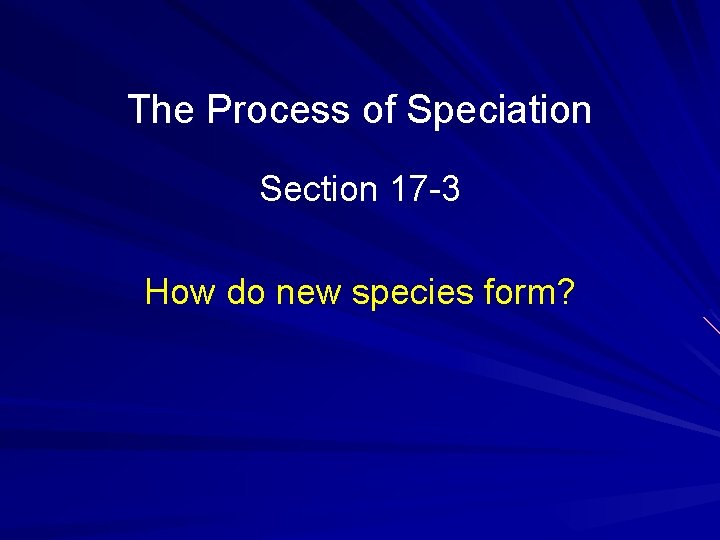 The Process of Speciation

Section 17-3

How do new species form?